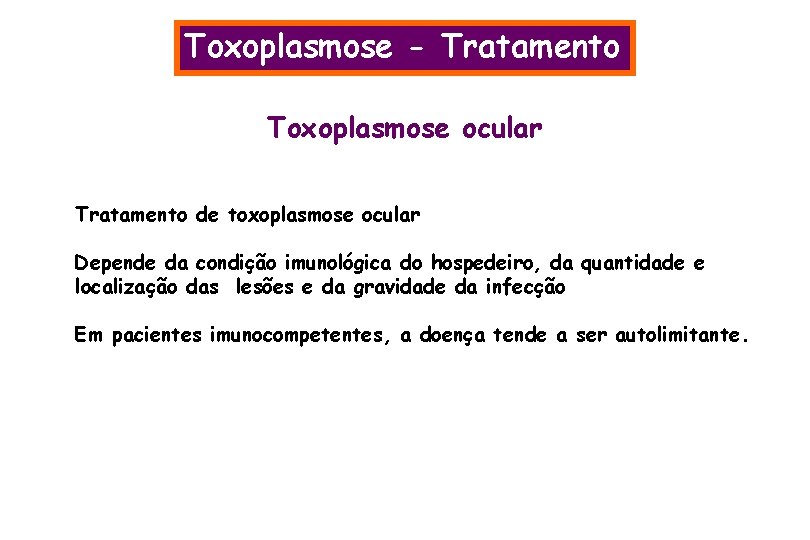 Toxoplasmose - Tratamento

Toxoplasmose ocular

Tratamento de toxoplasmose ocular

Depende da condição imunológica do hospedeiro, da quantidade e localização das lesões e da gravidade da infecção

Em pacientes imunocompetentes, a doença tende a ser autolimitante.